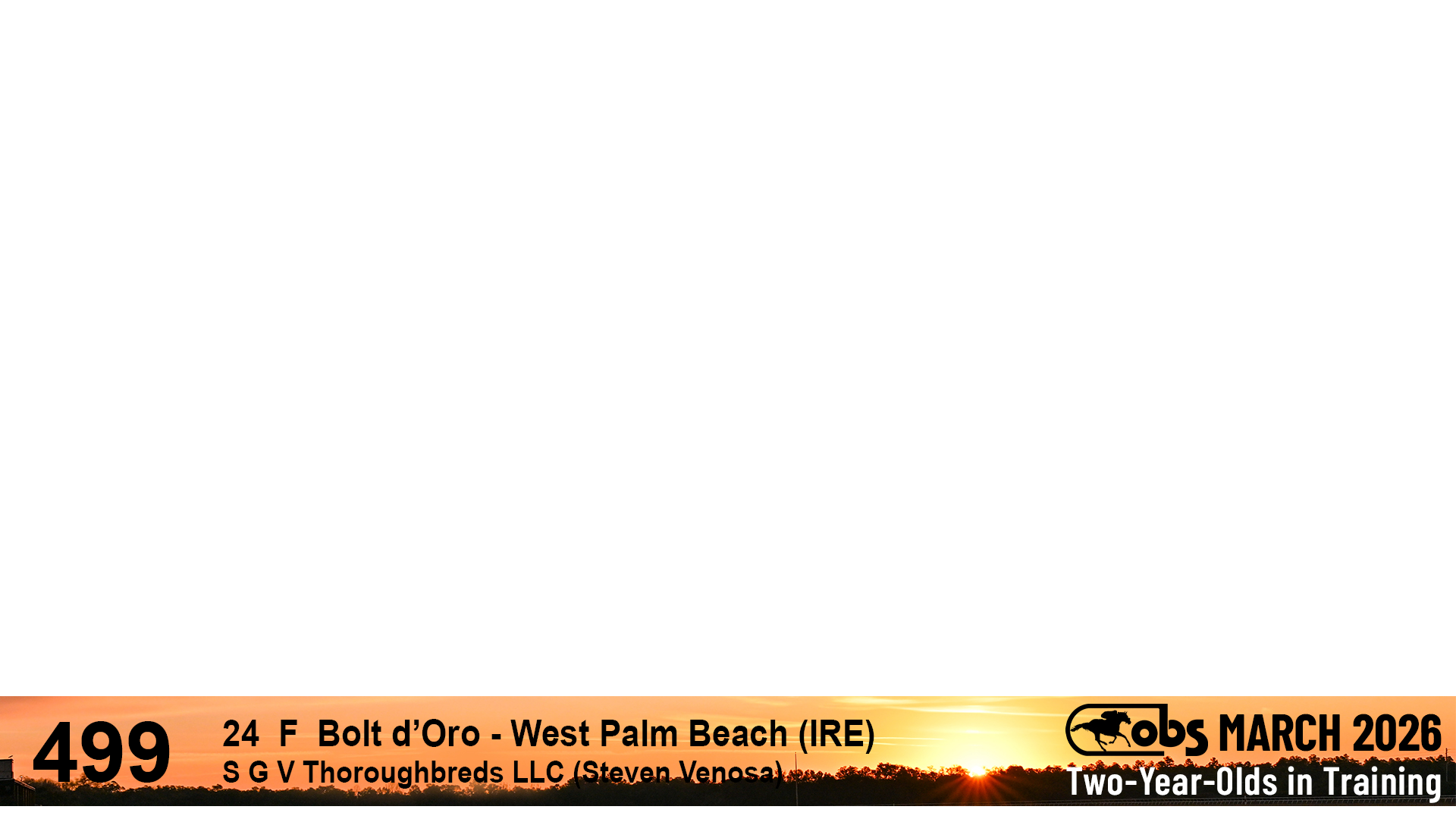 499

24 F Bolt d'Oro - West Palm Beach (IRE)
S G V Thoroughbreds LLC (Steven Venosa)

obs MARCH 2026
Two-Year-Olds in Training